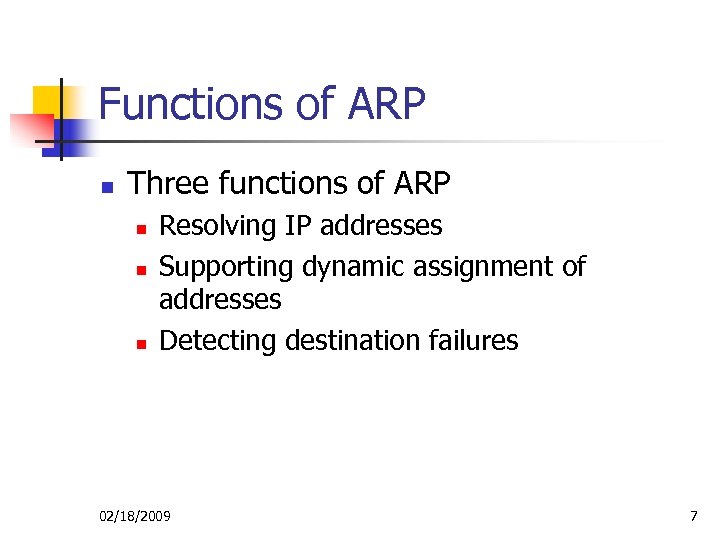 Functions of ARP

- Three functions of ARP
  - Resolving IP addresses
  - Supporting dynamic assignment of addresses
  - Detecting destination failures

02/18/2009

7